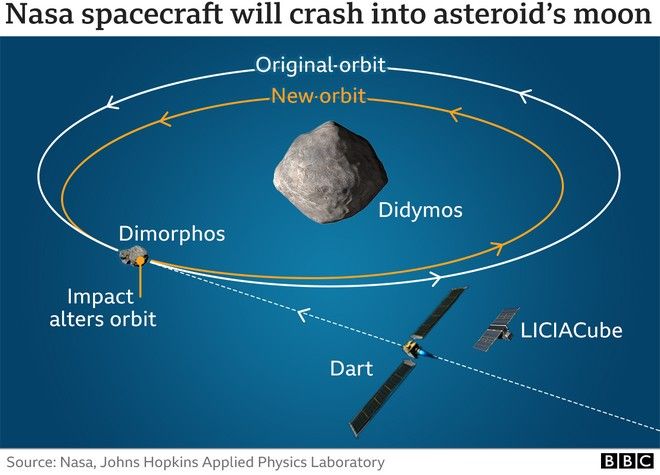 Nasa spacecraft will crash into asteroid's moon

Original orbit

New orbit

Didymos

Dimorphos

Impact alters orbit

LICIACube

Dart

Source: Nasa, Johns Hopkins Applied Physics Laboratory

BBC